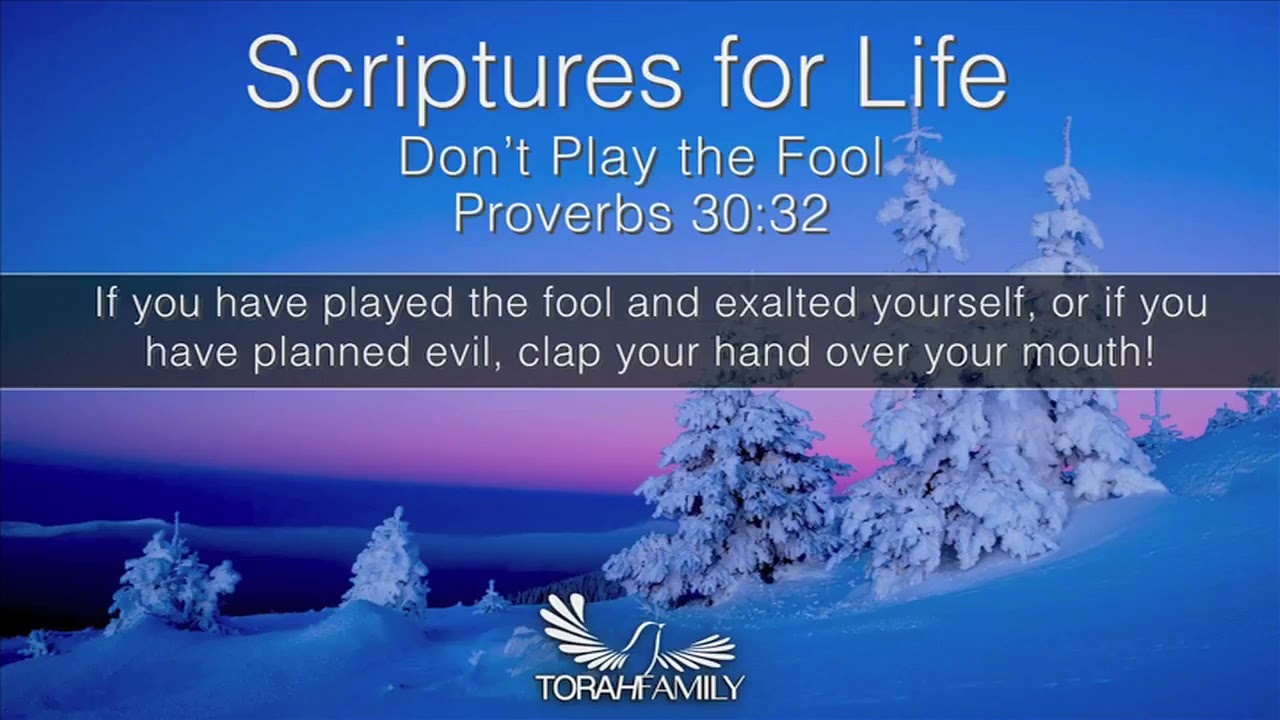 Scriptures for Life
Don't Play the Fool
Proverbs 30:32

If you have played the fool and exalted yourself, or if you have planned evil, clap your hand over your mouth!

TORAHFAMILY